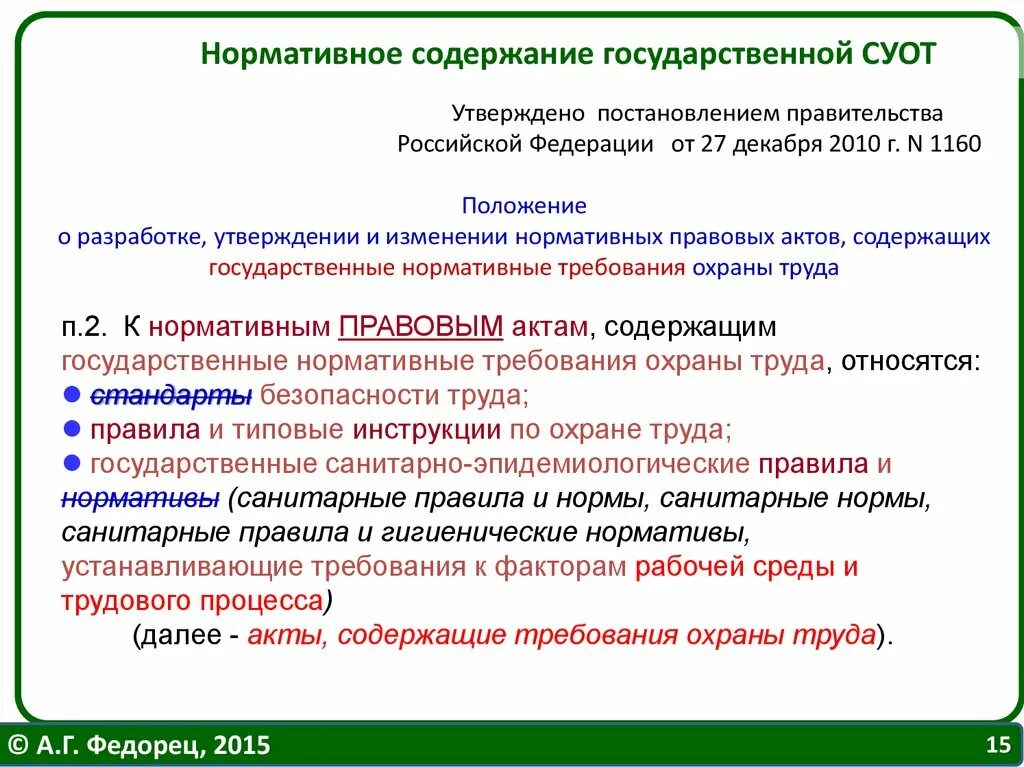 Нормативное содержание государственной СУОТ

Утверждено постановлением правительства Российской Федерации от 27 декабря 2010 г. N 1160

Положение
о разработке, утверждении и изменении нормативных правовых актов, содержащих государственные нормативные требования охраны труда

п.2. К нормативным ПРАВОВЫМ актам, содержащим государственные нормативные требования охраны труда, относятся:
● стандарты безопасности труда;
● правила и типовые инструкции по охране труда;
● государственные санитарно-эпидемиологические правила и нормативы (санитарные правила и нормы, санитарные нормы, санитарные правила и гигиенические нормативы, устанавливающие требования к факторам рабочей среды и трудового процесса)
(далее - акты, содержащие требования охраны труда).

© А.Г. Федорец, 2015

15